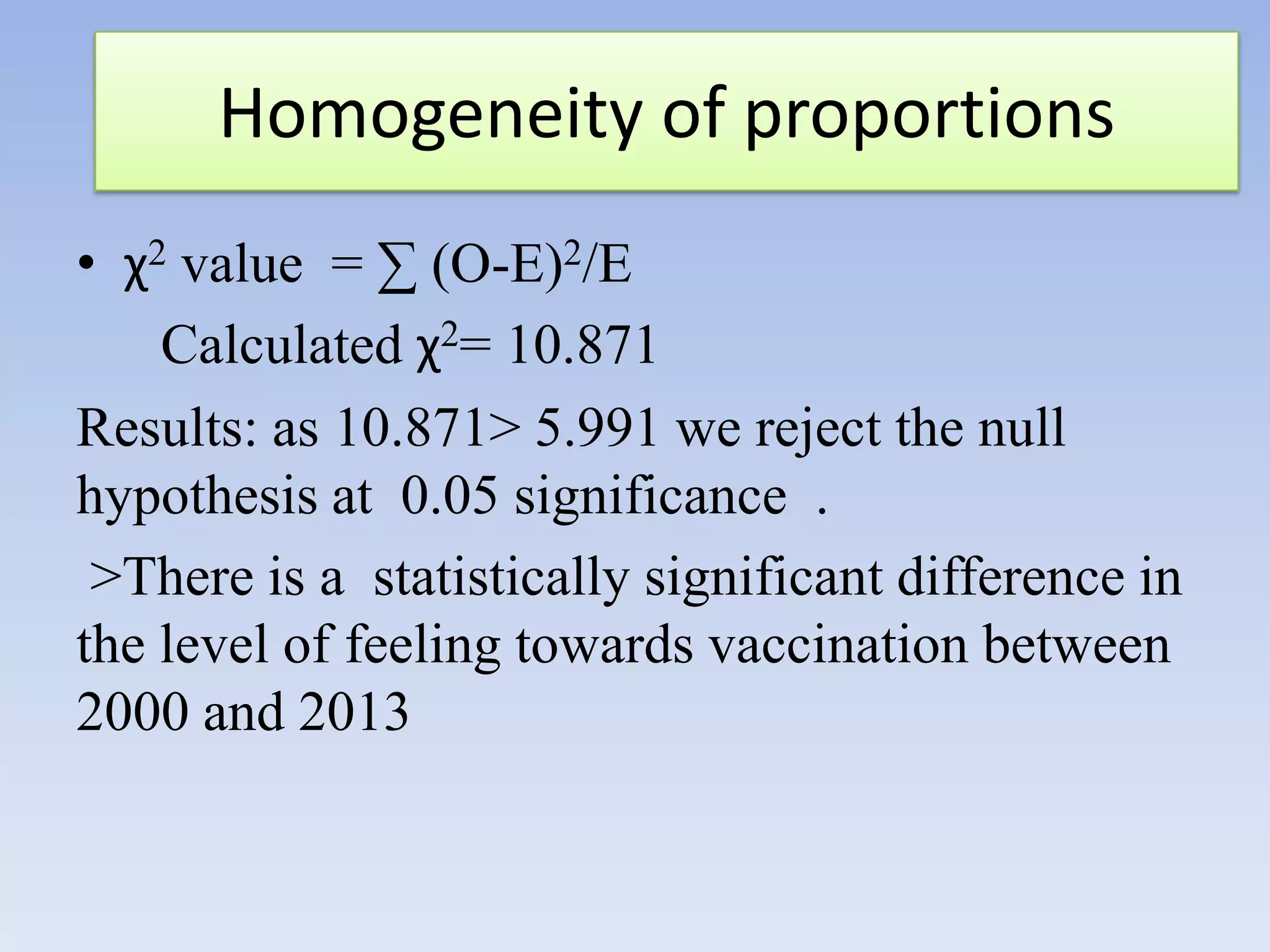 Homogeneity of proportions

• $\chi^2$ value $= \sum (O-E)^2/E$

Calculated $\chi^2 = 10.871$

Results: as 10.871> 5.991 we reject the null hypothesis at 0.05 significance .

>There is a statistically significant difference in the level of feeling towards vaccination between 2000 and 2013